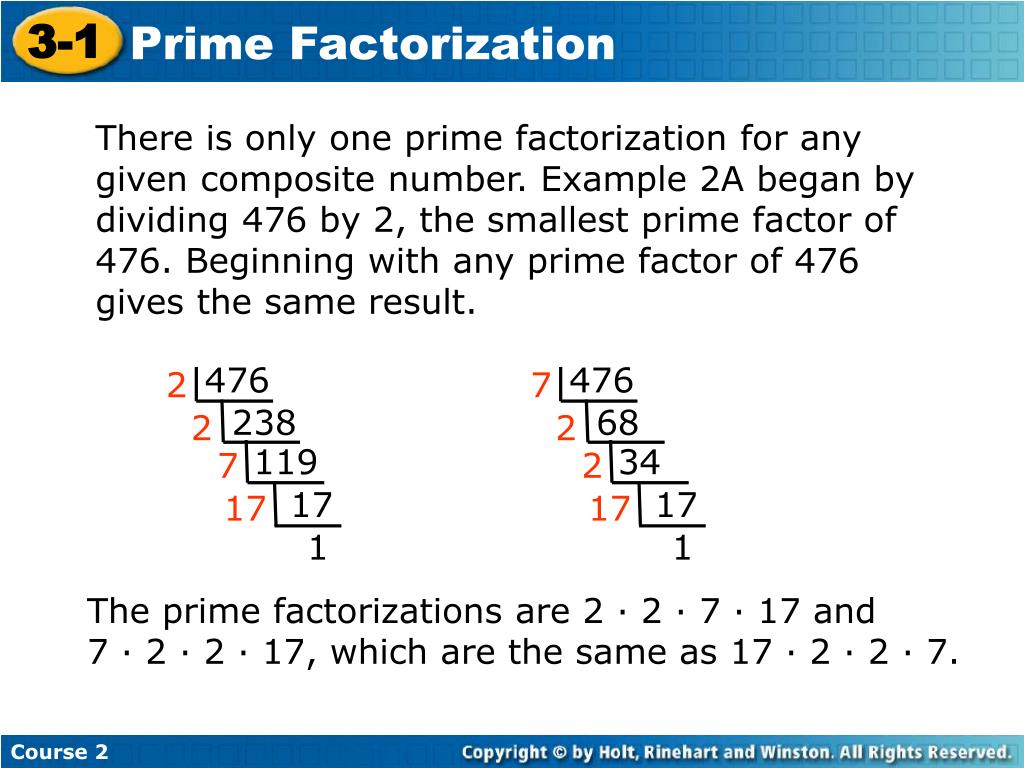 3-1 Prime Factorization

There is only one prime factorization for any given composite number. Example 2A began by dividing 476 by 2, the smallest prime factor of 476. Beginning with any prime factor of 476 gives the same result.

2 | 476
2 | 238
7 | 119
17 | 17
1

7 | 476
2 | 68
2 | 34
17 | 17
1

The prime factorizations are $2 \cdot 2 \cdot 7 \cdot 17$ and $7 \cdot 2 \cdot 2 \cdot 17$, which are the same as $17 \cdot 2 \cdot 2 \cdot 7$.

Course 2

Copyright © by Holt, Rinehart and Winston. All Rights Reserved.